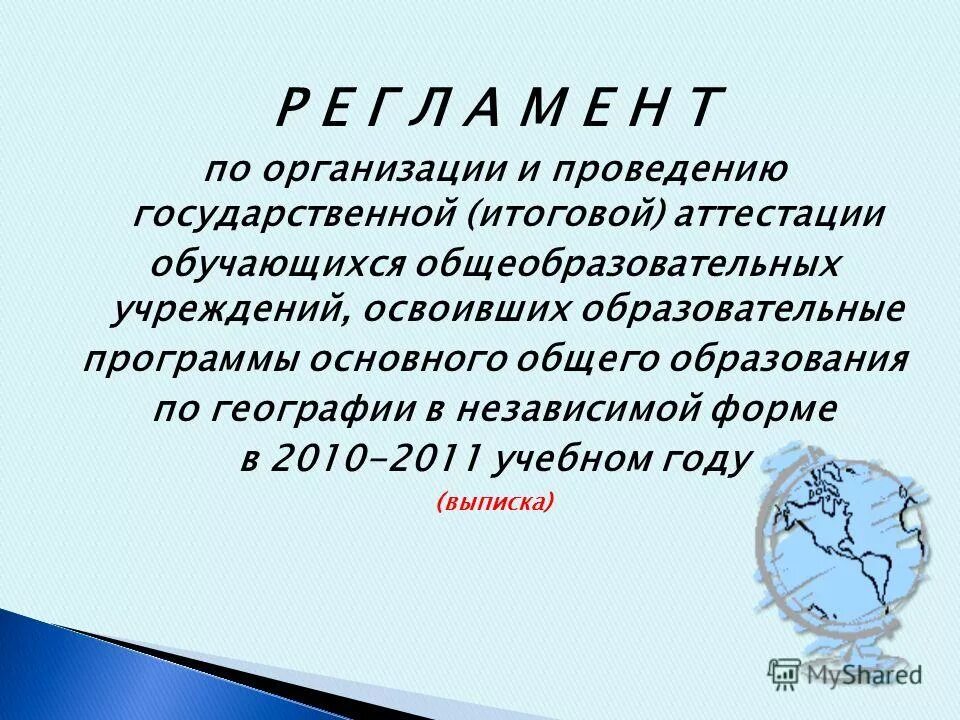 Р Е Г Л А М Е Н Т

по организации и проведению государственной (итоговой) аттестации обучающихся общеобразовательных учреждений, освоивших образовательные программы основного общего образования по географии в независимой форме в 2010-2011 учебном году

(выписка)

MyShared